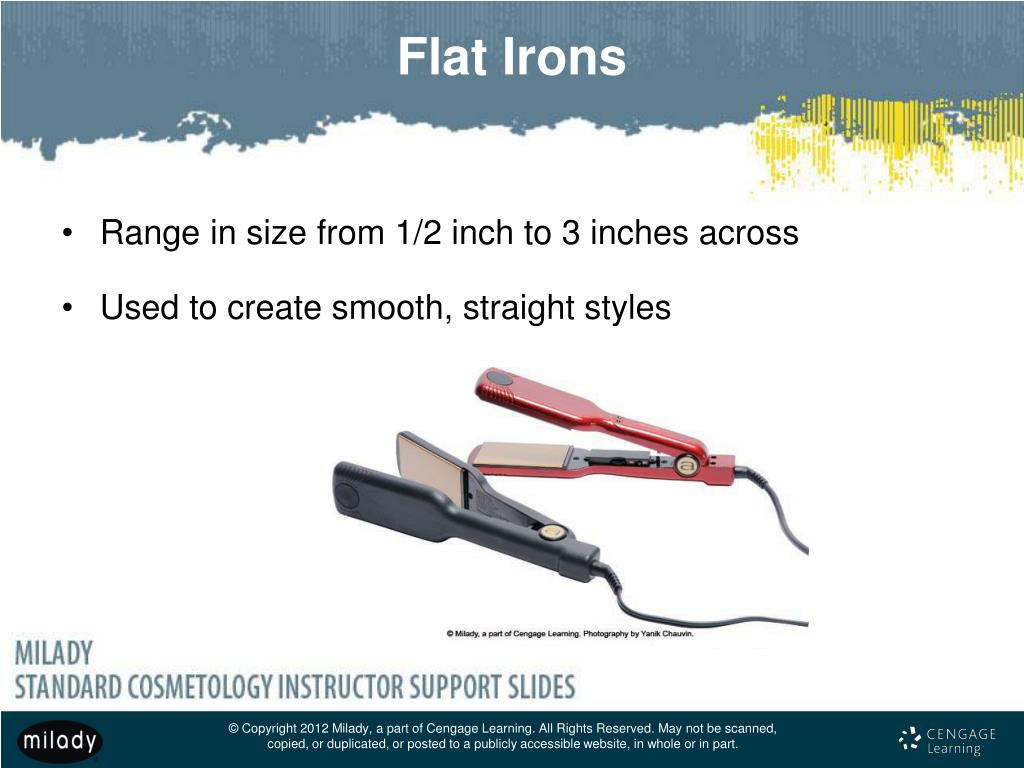 Flat Irons

• Range in size from 1/2 inch to 3 inches across

• Used to create smooth, straight styles

© Milady, a part of Cengage Learning. Photography by Yanik Chauvin.

MILADY
STANDARD COSMETOLOGY INSTRUCTOR SUPPORT SLIDES

milady

© Copyright 2012 Milady, a part of Cengage Learning. All Rights Reserved. May not be scanned, copied, or duplicated, or posted to a publicly accessible website, in whole or in part.

CENGAGE Learning